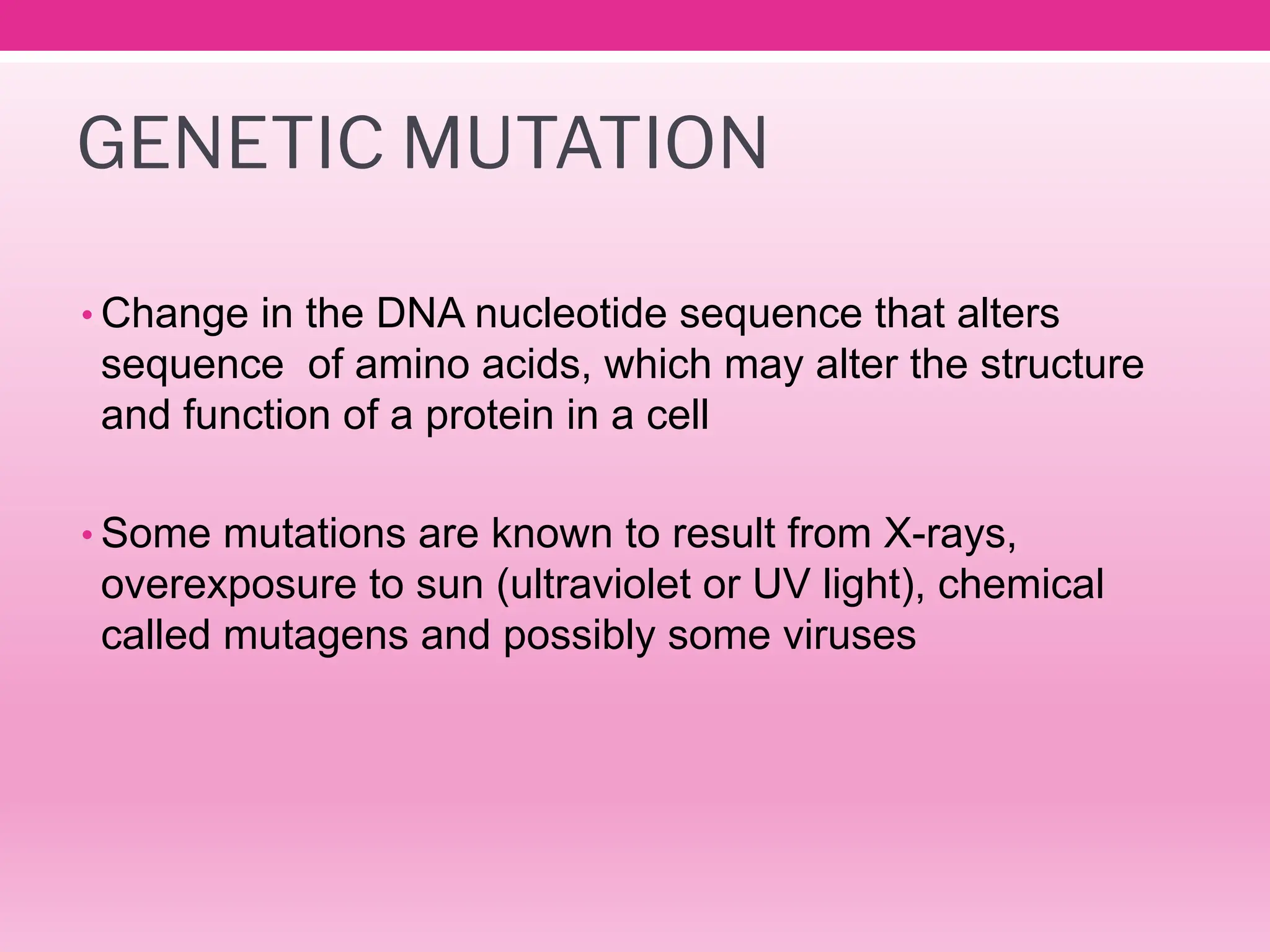 GENETIC MUTATION

• Change in the DNA nucleotide sequence that alters sequence of amino acids, which may alter the structure and function of a protein in a cell

• Some mutations are known to result from X-rays, overexposure to sun (ultraviolet or UV light), chemical called mutagens and possibly some viruses